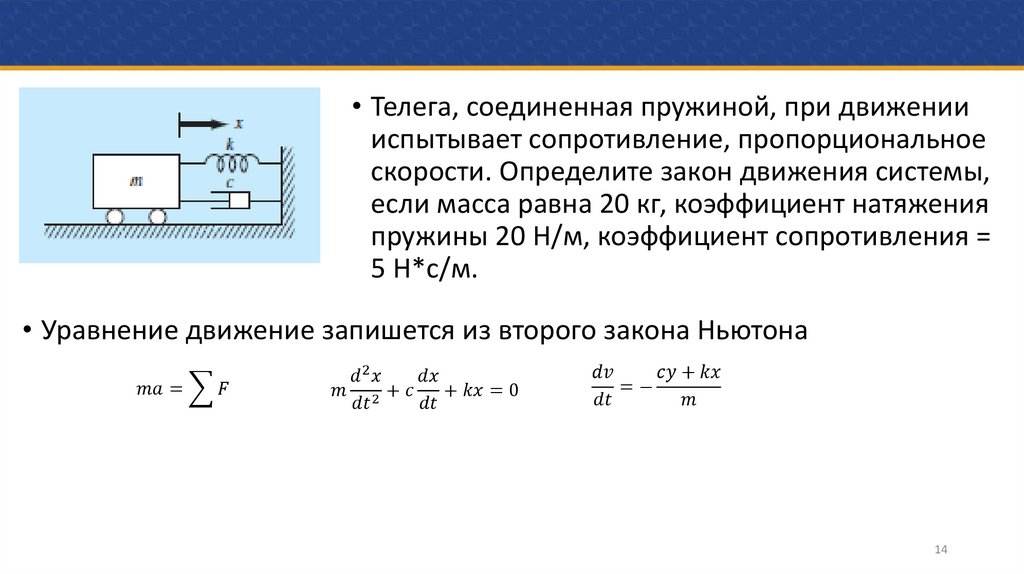 x
k
m
c

• Телега, соединенная пружиной, при движении испытывает сопротивление, пропорциональное скорости. Определите закон движения системы, если масса равна 20 кг, коэффициент натяжения пружины 20 Н/м, коэффициент сопротивления = 5 Н*с/м.

• Уравнение движение запишется из второго закона Ньютона

$ma = \sum F$

$m\frac{d^2x}{dt^2} + c\frac{dx}{dt} + kx = 0$

$\frac{dv}{dt} = -\frac{cy + kx}{m}$

14